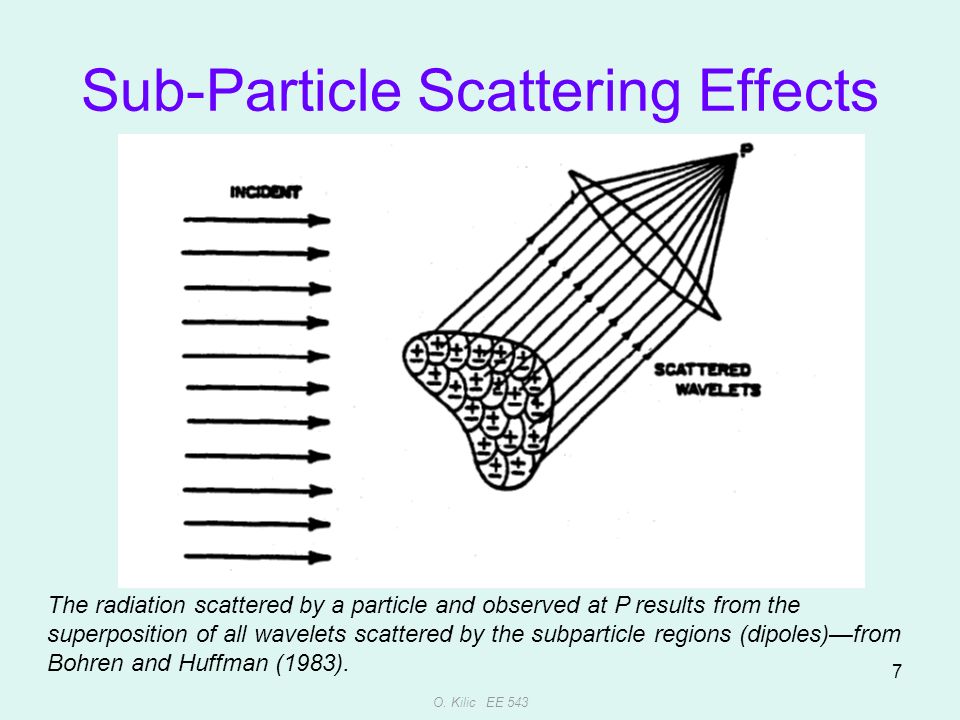 Sub-Particle Scattering Effects

INCIDENT

P

SCATTERED WAVELETS

The radiation scattered by a particle and observed at P results from the superposition of all wavelets scattered by the subparticle regions (dipoles)—from Bohren and Huffman (1983).

7

O. Kilic EE 543